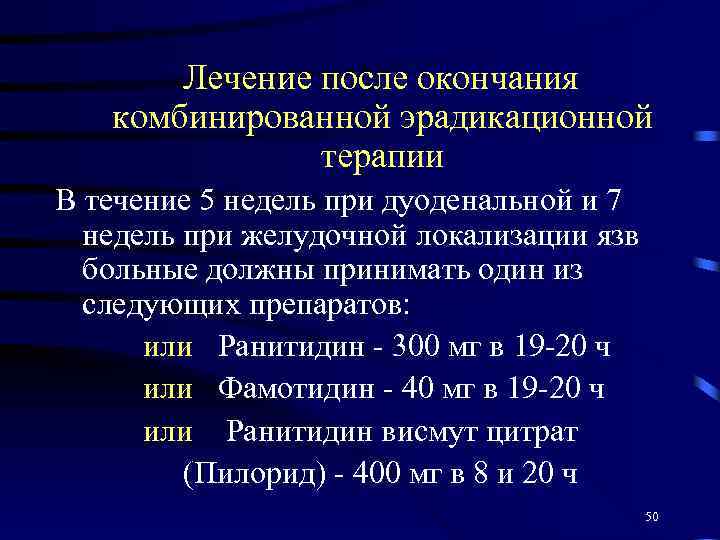 Лечение после окончания комбинированной эрадикационной терапии

В течение 5 недель при дуоденальной и 7 недель при желудочной локализации язв больные должны принимать один из следующих препаратов:

или Ранитидин - 300 мг в 19-20 ч

или Фамотидин - 40 мг в 19-20 ч

или Ранитидин висмут цитрат (Пилорид) - 400 мг в 8 и 20 ч

50